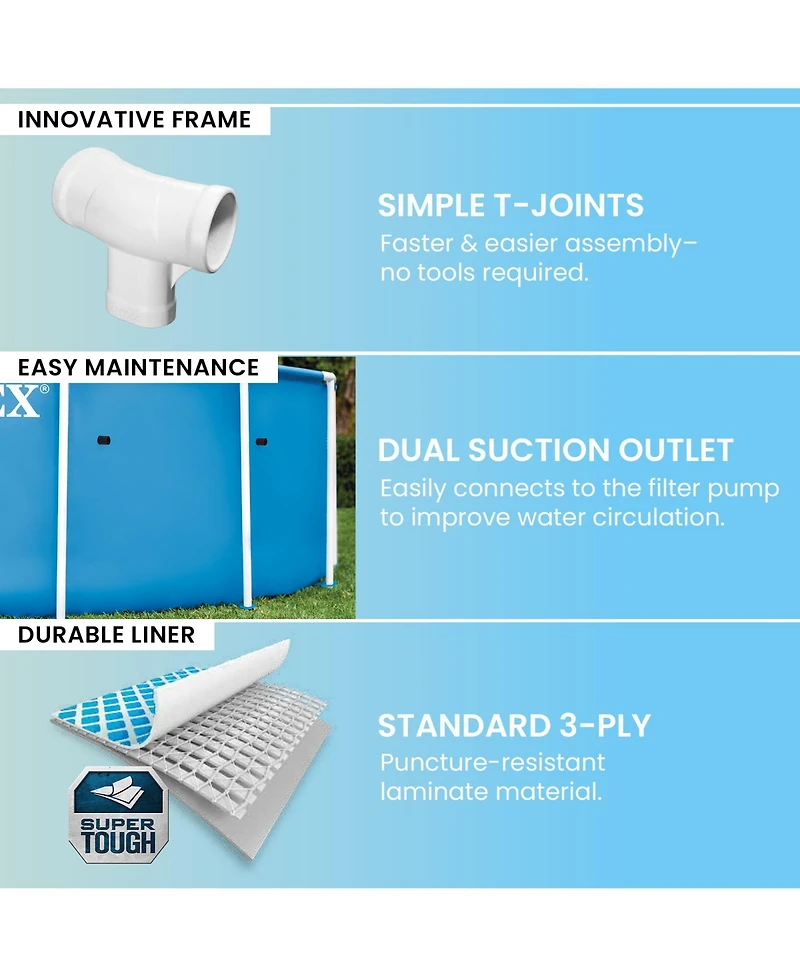 INNOVATIVE FRAME

SIMPLE T-JOINTS
Faster & easier assembly– no tools required.

EASY MAINTENANCE

EX®

DUAL SUCTION OUTLET
Easily connects to the filter pump to improve water circulation.

DURABLE LINER

SUPER TOUGH

STANDARD 3-PLY
Puncture-resistant laminate material.